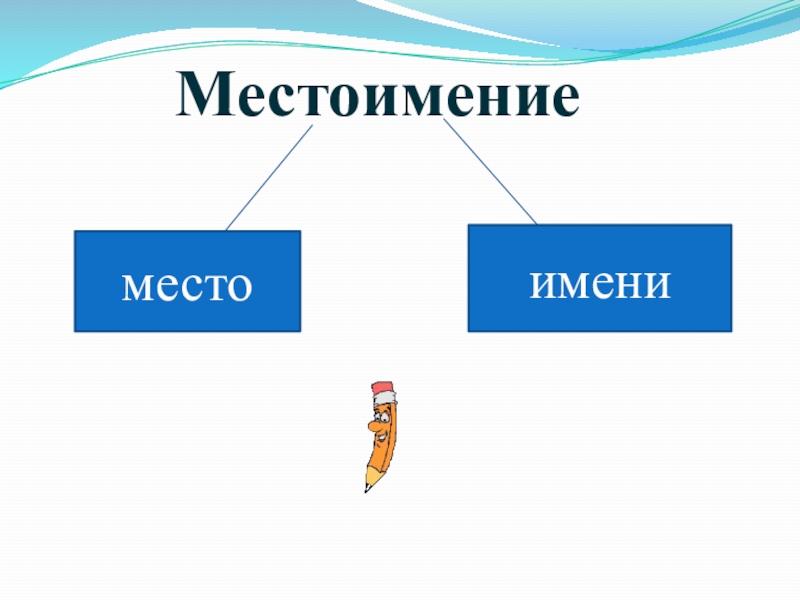 Местоимение

место

имени